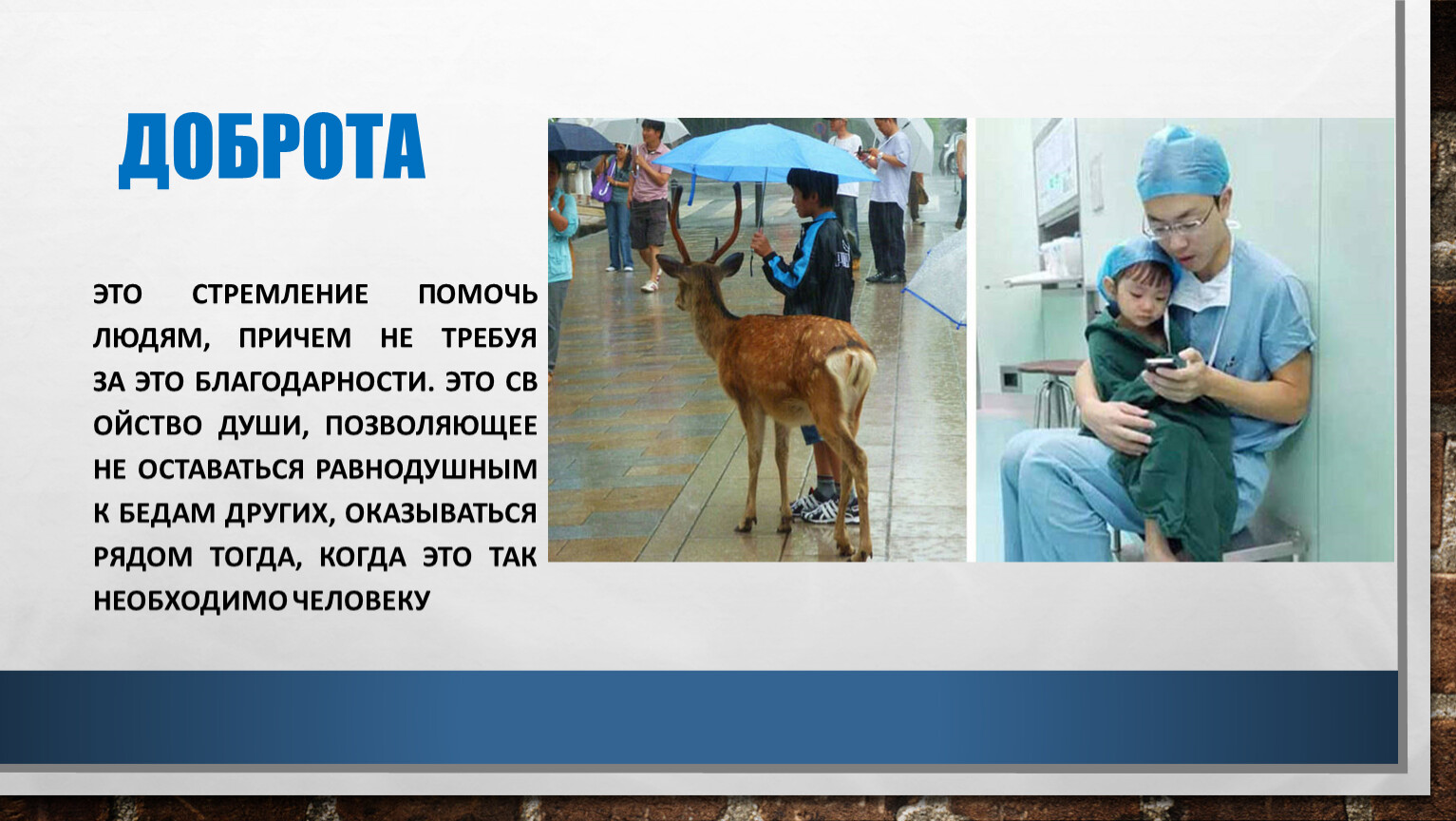 ДОБРОТА

ЭТО СТРЕМЛЕНИЕ ПОМОЧЬ ЛЮДЯМ, ПРИЧЕМ НЕ ТРЕБУЯ ЗА ЭТО БЛАГОДАРНОСТИ. ЭТО СВ ОЙСТВО ДУШИ, ПОЗВОЛЯЮЩЕЕ НЕ ОСТАВАТЬСЯ РАВНОДУШНЫМ К БЕДАМ ДРУГИХ, ОКАЗЫВАТЬСЯ РЯДОМ ТОГДА, КОГДА ЭТО ТАК НЕОБХОДИМО ЧЕЛОВЕКУ